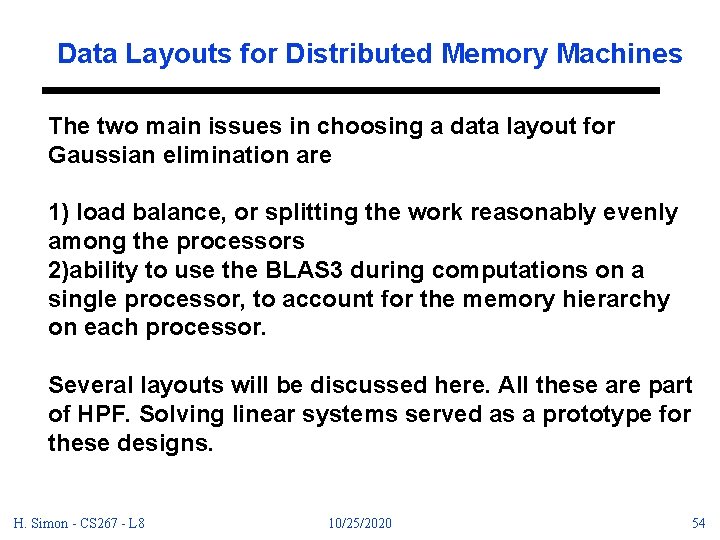 Data Layouts for Distributed Memory Machines

The two main issues in choosing a data layout for Gaussian elimination are

1) load balance, or splitting the work reasonably evenly among the processors
2)ability to use the BLAS3 during computations on a single processor, to account for the memory hierarchy on each processor.

Several layouts will be discussed here. All these are part of HPF. Solving linear systems served as a prototype for these designs.

H. Simon - CS267 - L8 10/25/2020 54